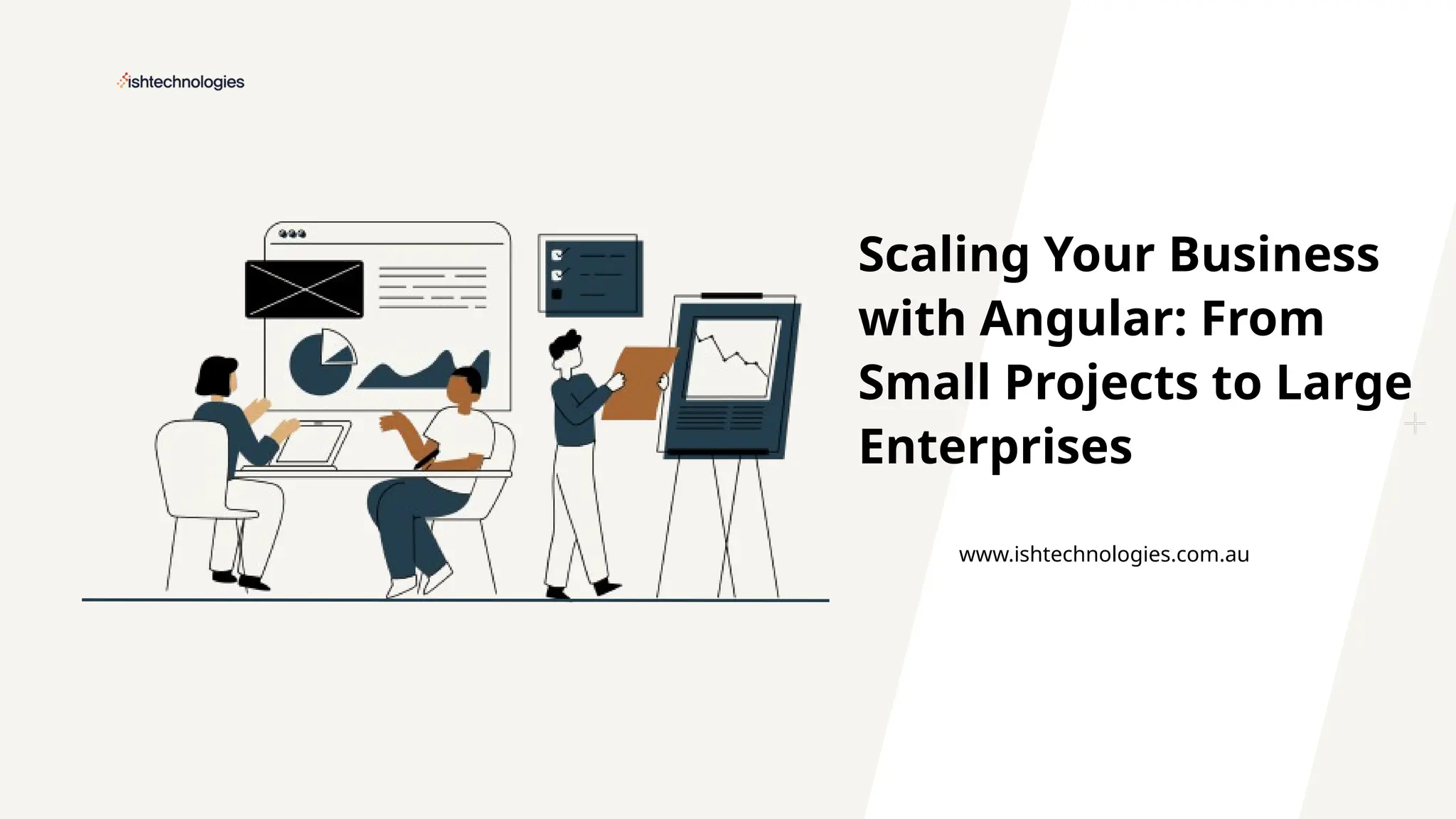 ishtechnologies

Scaling Your Business with Angular: From Small Projects to Large Enterprises

www.ishtechnologies.com.au